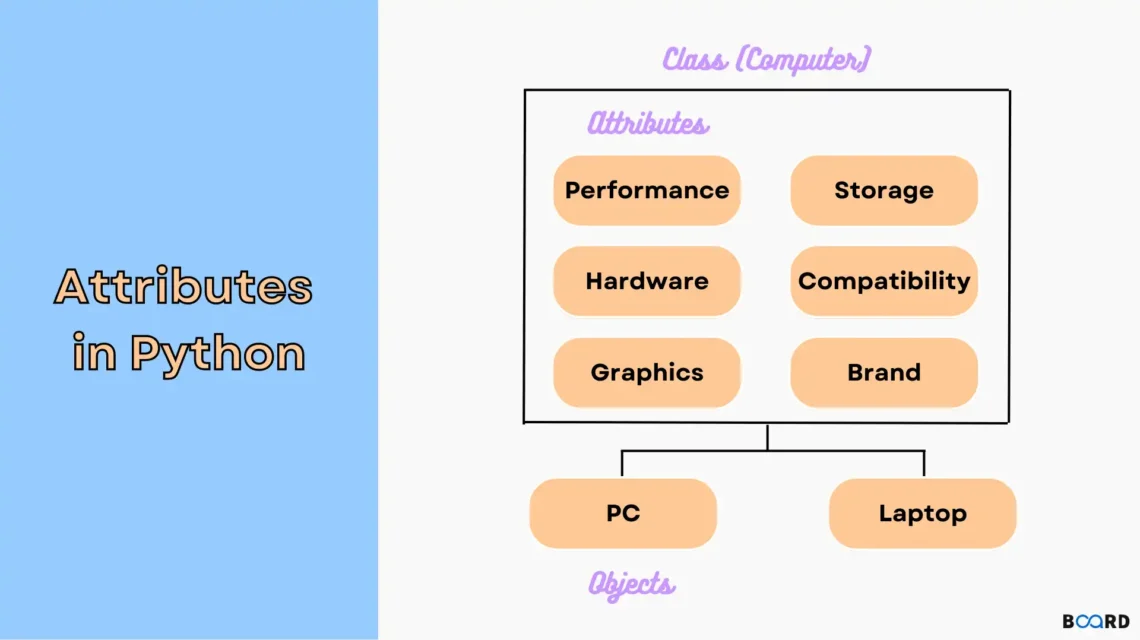 Attributes in Python

Class (Computer)

Attributes

Performance

Storage

Hardware

Compatibility

Graphics

Brand

PC

Laptop

Objects

BOARD